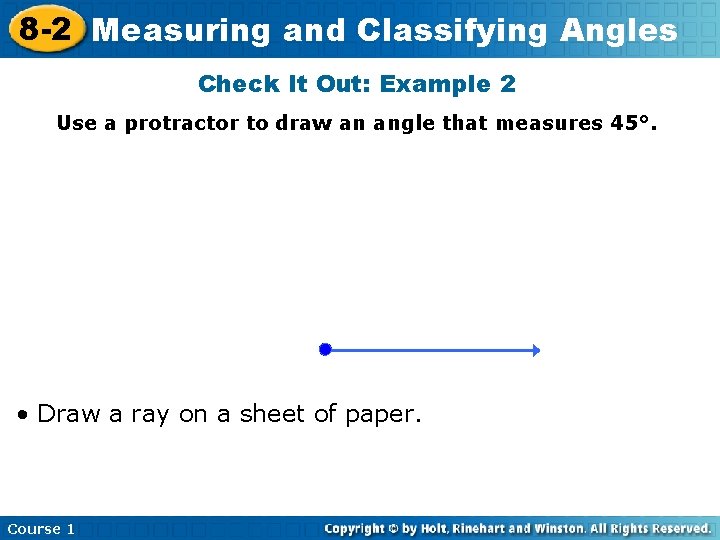 8-2 Measuring and Classifying Angles

Check It Out: Example 2

Use a protractor to draw an angle that measures 45°.

• Draw a ray on a sheet of paper.

Course 1

Copyright © by Holt, Rinehart and Winston. All Rights Reserved.